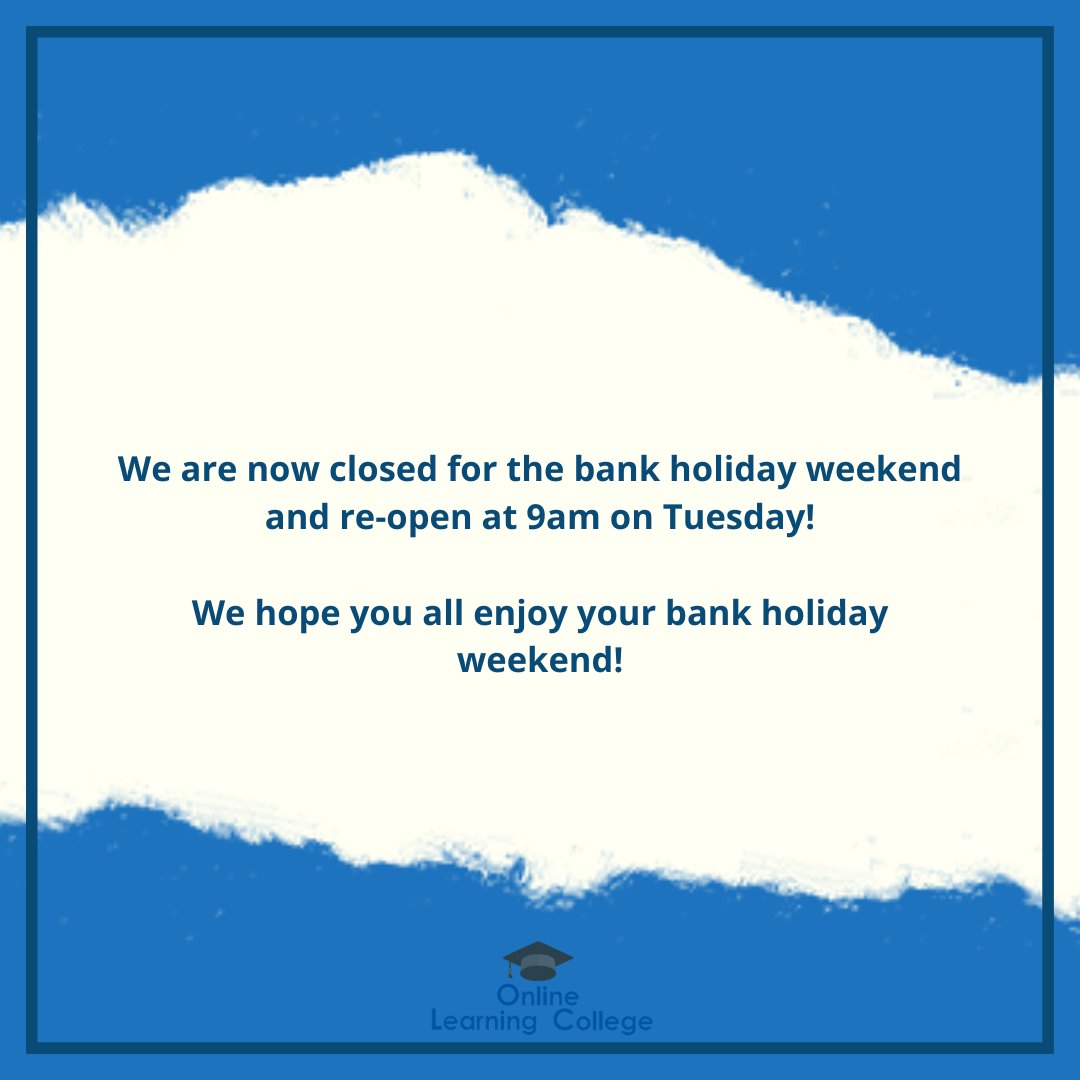 We are now closed for the bank holiday weekend and re-open at 9am on Tuesday!

We hope you all enjoy your bank holiday weekend!

Online
Learning College